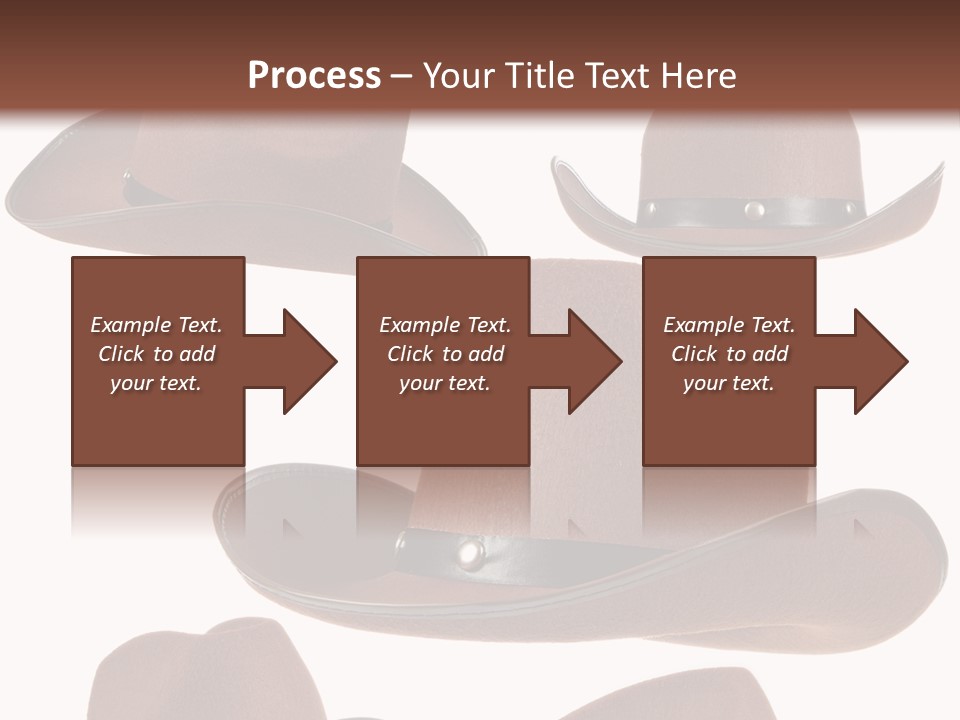 Process – Your Title Text Here

Example Text. Click to add your text.

Example Text. Click to add your text.

Example Text. Click to add your text.